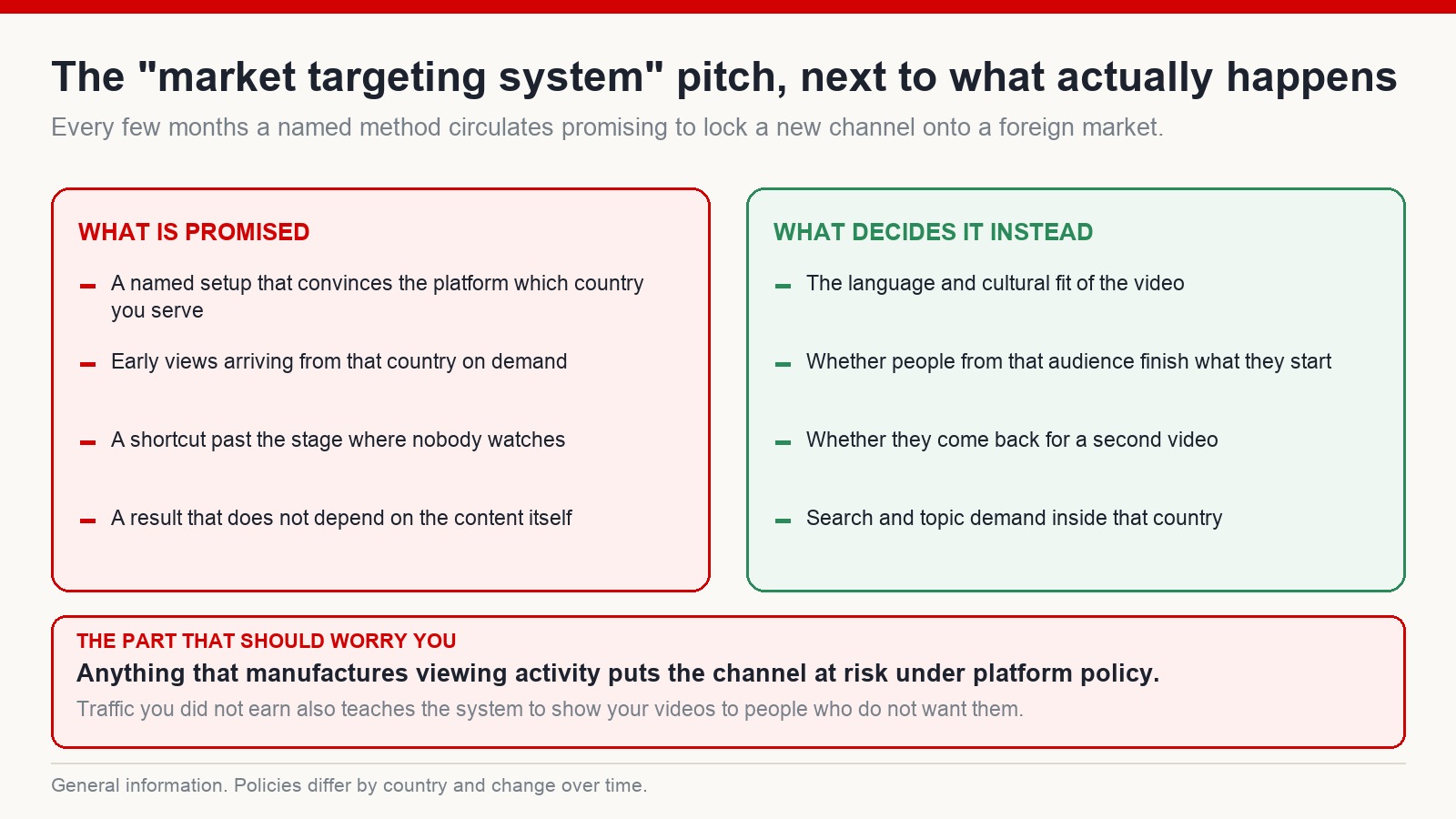 The "market targeting system" pitch, next to what actually happens

Every few months a named method circulates promising to lock a new channel onto a foreign market.

WHAT IS PROMISED

- A named setup that convinces the platform which country you serve
- Early views arriving from that country on demand
- A shortcut past the stage where nobody watches
- A result that does not depend on the content itself

WHAT DECIDES IT INSTEAD

- The language and cultural fit of the video
- Whether people from that audience finish what they start
- Whether they come back for a second video
- Search and topic demand inside that country

THE PART THAT SHOULD WORRY YOU

Anything that manufactures viewing activity puts the channel at risk under platform policy.

Traffic you did not earn also teaches the system to show your videos to people who do not want them.

General information. Policies differ by country and change over time.